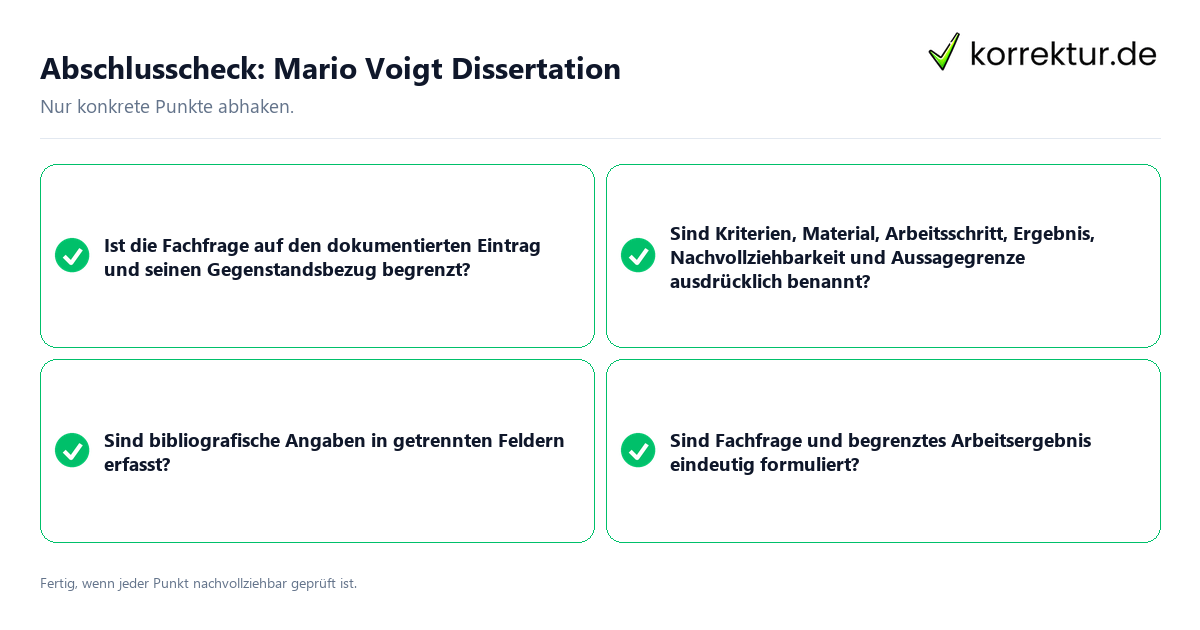 Abschlusscheck: Mario Voigt Dissertation

korrektur.de

Nur konkrete Punkte abhaken.

Ist die Fachfrage auf den dokumentierten Eintrag und seinen Gegenstandsbezug begrenzt?

Sind Kriterien, Material, Arbeitsschritt, Ergebnis, Nachvollziehbarkeit und Aussagegrenze ausdrücklich benannt?

Sind bibliografische Angaben in getrennten Feldern erfasst?

Sind Fachfrage und begrenztes Arbeitsergebnis eindeutig formuliert?

Fertig, wenn jeder Punkt nachvollziehbar geprüft ist.